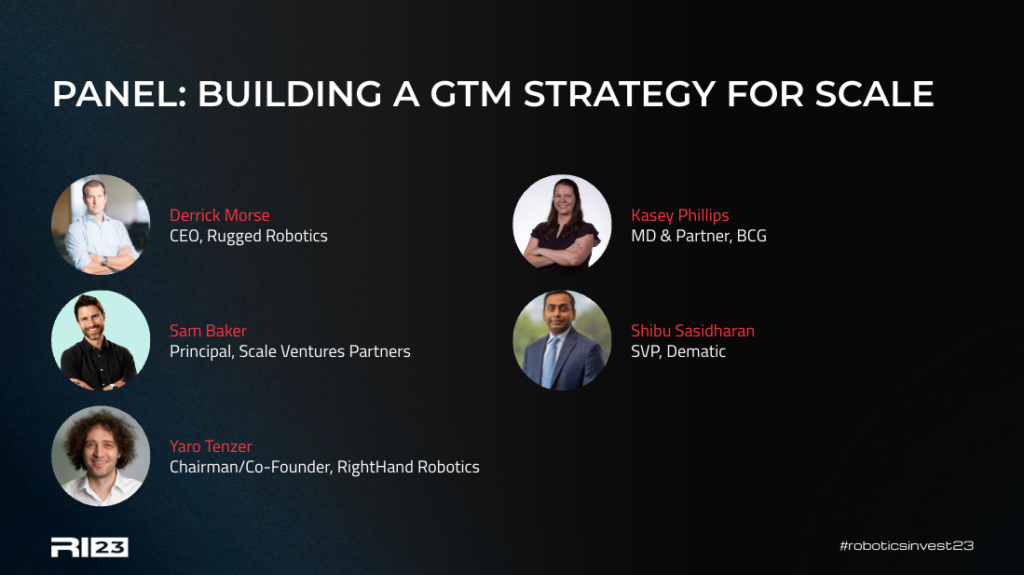 PANEL: BUILDING A GTM STRATEGY FOR SCALE

Derrick Morse
CEO, Rugged Robotics

Sam Baker
Principal, Scale Ventures Partners

Yaro Tenzer
Chairman/Co-Founder, RightHand Robotics

Kasey Phillips
MD & Partner, BCG

Shibu Sasidharan
SVP, Dematic

RI23

#roboticsinvest23